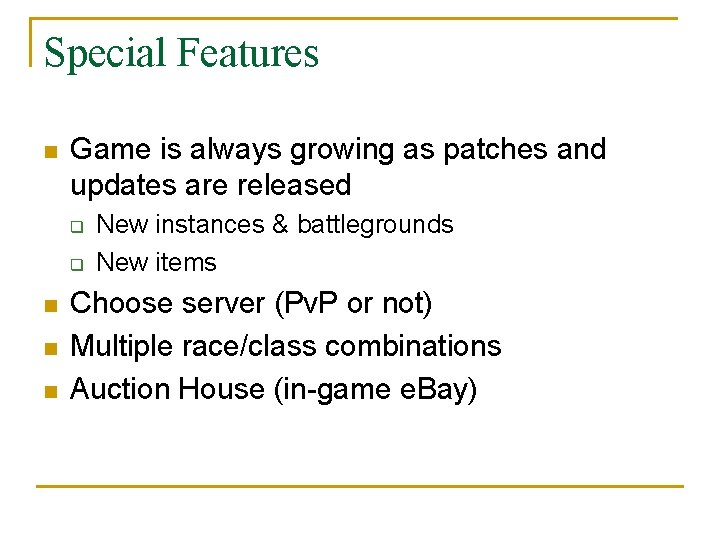 Special Features

- Game is always growing as patches and updates are released
  - New instances & battlegrounds
  - New items
- Choose server (PvP or not)
- Multiple race/class combinations
- Auction House (in-game eBay)